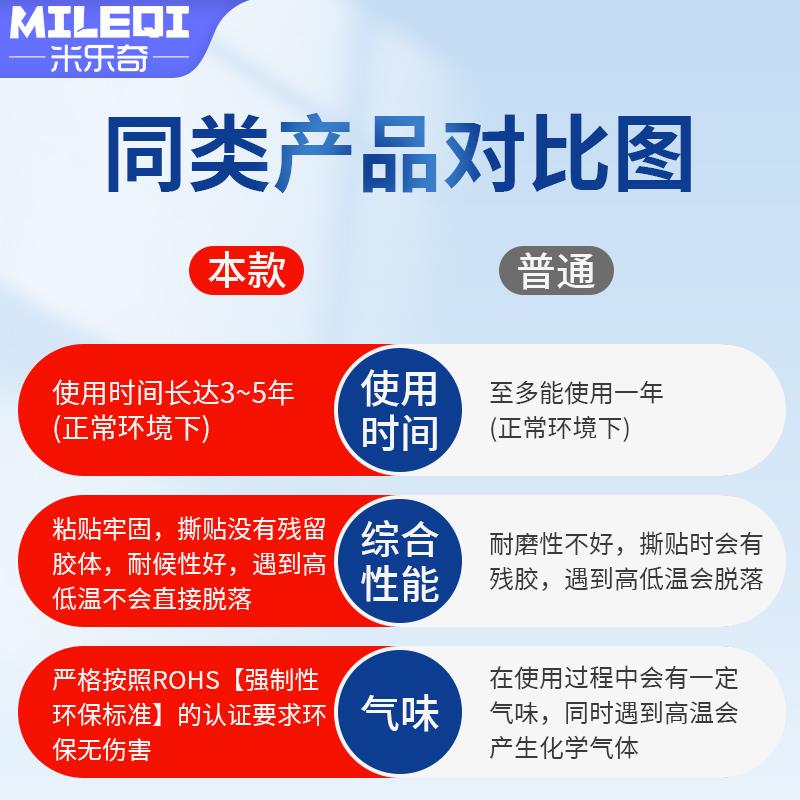 MILEQI
米乐奇

同类产品对比图

本款

普通

使用时间长达3~5年
(正常环境下)

使用时间

至多能使用一年
(正常环境下)

粘贴牢固，撕贴没有残留胶体，耐候性好，遇到高低温不会直接脱落

综合性能

耐磨性不好，撕贴时会有残胶，遇到高低温会脱落

严格按照ROHS【强制性环保标准】的认证要求环保无伤害

气味

在使用过程中会有一定气味，同时遇到高温会产生化学气体